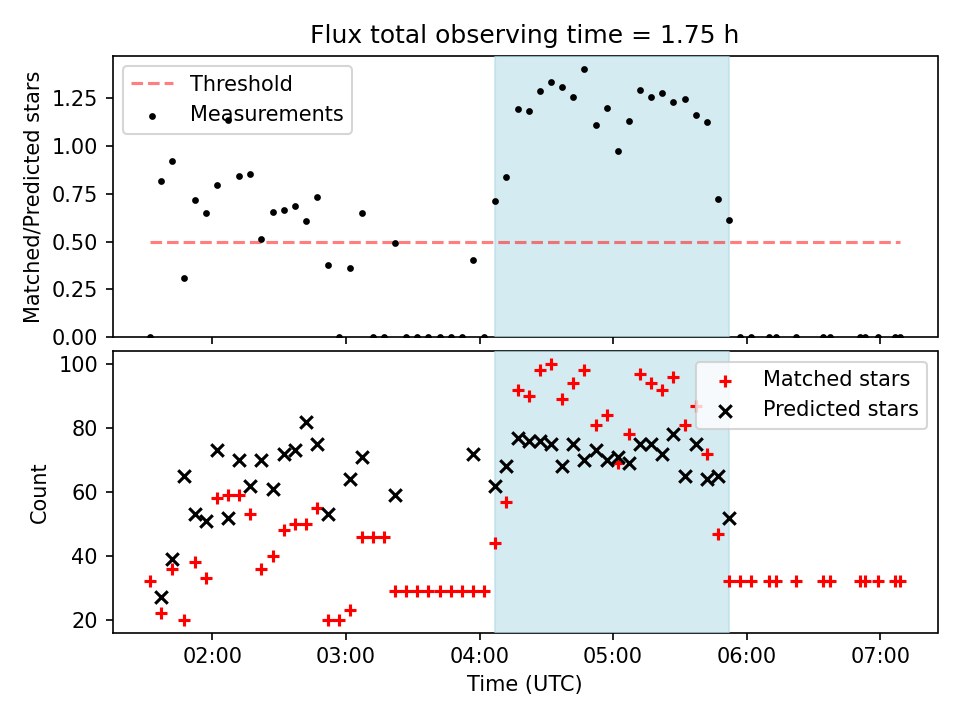 Flux total observing time = 1.75 h

Threshold
Measurements

Matched/Predicted stars

1.25
1.00
0.75
0.50
0.25
0.00

Matched stars
Predicted stars

Count

100
80
60
40
20

02:00
03:00
04:00
05:00
06:00
07:00

Time (UTC)